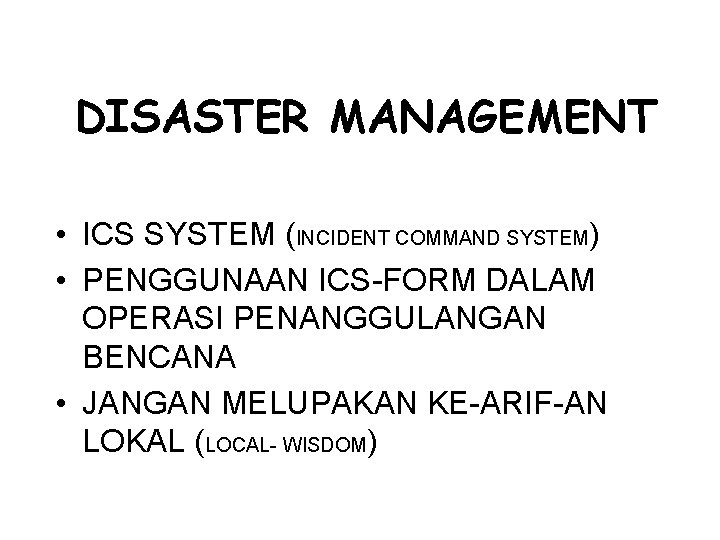 DISASTER MANAGEMENT

• ICS SYSTEM (INCIDENT COMMAND SYSTEM)
• PENGGUNAAN ICS-FORM DALAM OPERASI PENANGGULANGAN BENCANA
• JANGAN MELUPAKAN KE-ARIF-AN LOKAL (LOCAL- WISDOM)